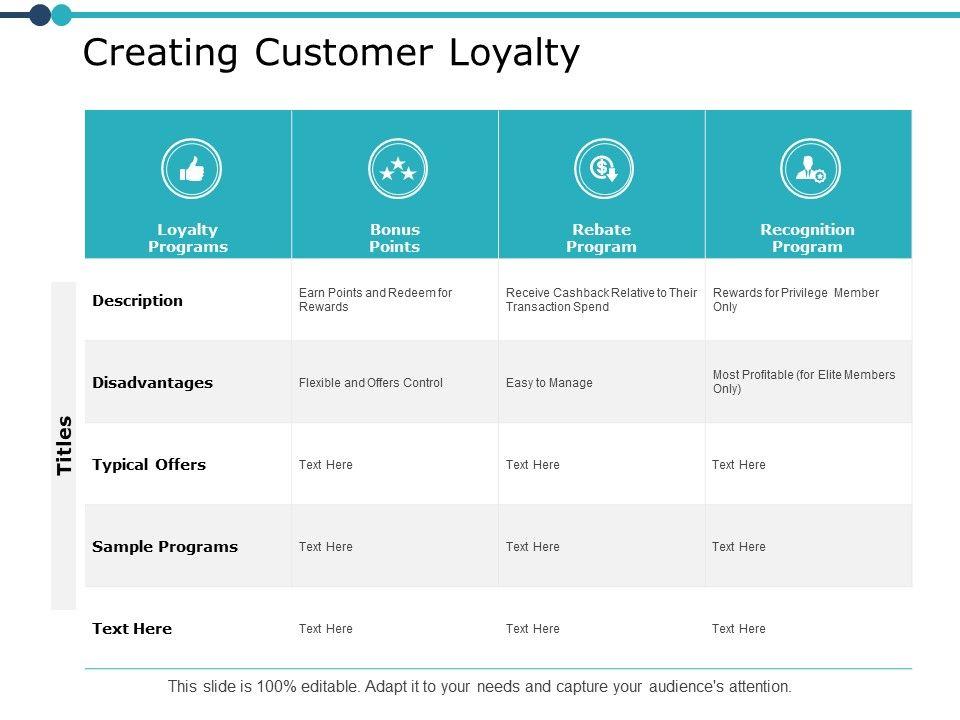 Creating Customer Loyalty

Titles

| Loyalty Programs | Bonus Points | Rebate Program | Recognition Program |
|---|---|---|---|
| Description | Earn Points and Redeem for Rewards | Receive Cashback Relative to Their Transaction Spend | Rewards for Privilege Member Only |
| Disadvantages | Flexible and Offers Control | Easy to Manage | Most Profitable (for Elite Members Only) |
| Typical Offers | Text Here | Text Here | Text Here |
| Sample Programs | Text Here | Text Here | Text Here |
| Text Here | Text Here | Text Here | Text Here |

This slide is 100% editable. Adapt it to your needs and capture your audience's attention.